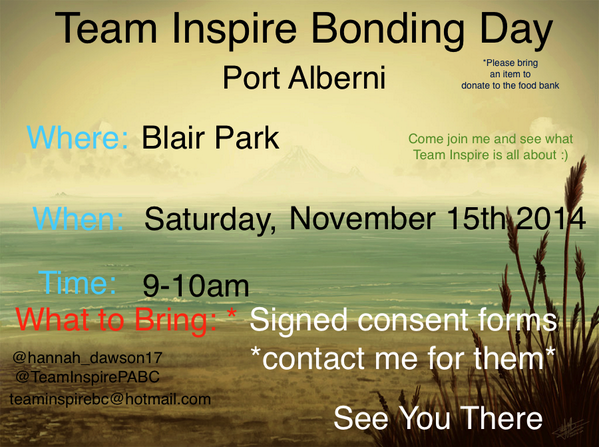 Team Inspire Bonding Day

Port Alberni

*Please bring an item to donate to the food bank

Where: Blair Park

Come join me and see what Team Inspire is all about :)

When: Saturday, November 15th 2014

Time: 9-10am

What to Bring: * Signed consent forms *contact me for them*

@hannah_dawson17
@TeamInspirePABC
teaminspirebc@hotmail.com

See You There